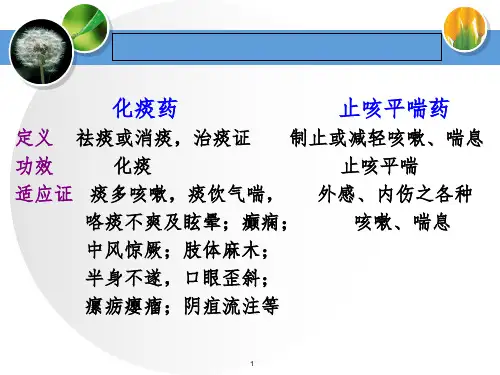 | | 化痰药 | 止咳平喘药 |
|---|---|---|
| 定义 | 祛痰或消痰，治痰证 | 制止或减轻咳嗽、喘息 |
| 功效 | 化痰 | 止咳平喘 |
| 适应证 | 痰多咳嗽，痰饮气喘，咯痰不爽及眩晕；癫痫；中风惊厥；肢体麻木；半身不遂，口眼歪斜；瘰疬瘿瘤；阴疽流注等 | 外感、内伤之各种咳嗽、喘息 |

1